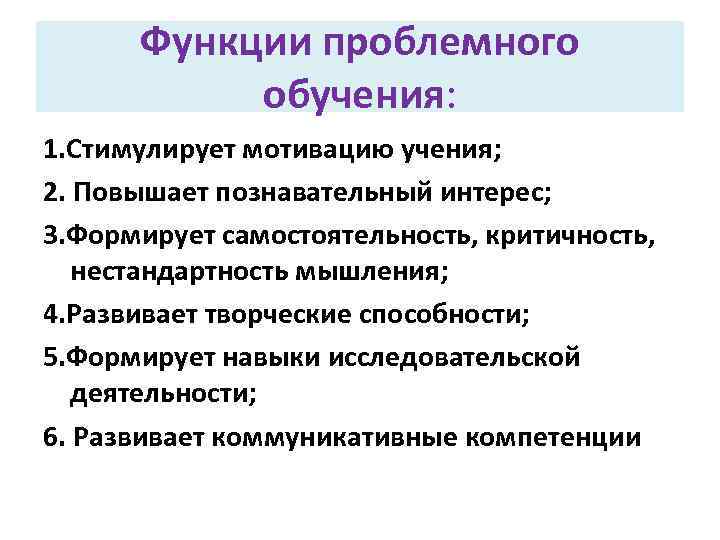 Функции проблемного обучения:

1.Стимулирует мотивацию учения;

2. Повышает познавательный интерес;

3.Формирует самостоятельность, критичность, нестандартность мышления;

4.Развивает творческие способности;

5.Формирует навыки исследовательской деятельности;

6. Развивает коммуникативные компетенции